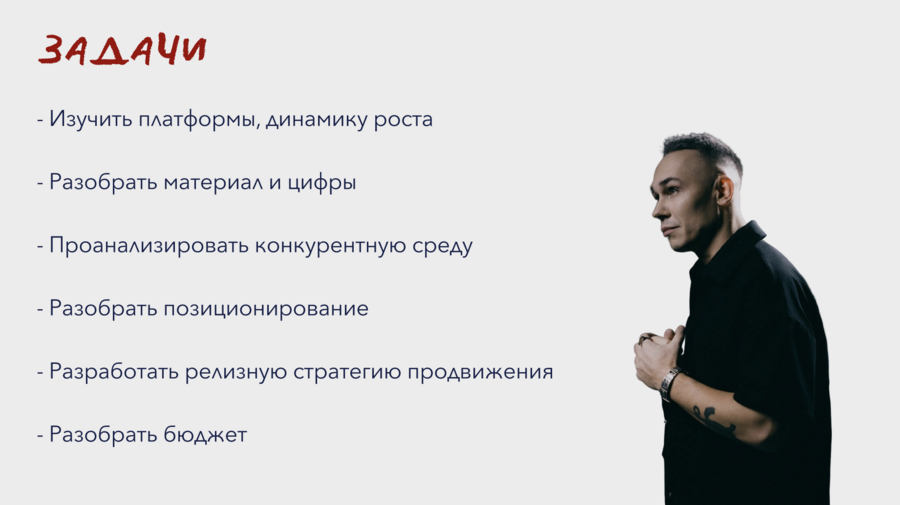 ЗАДАЧИ

- Изучить платформы, динамику роста

- Разобрать материал и цифры

- Проанализировать конкурентную среду

- Разобрать позиционирование

- Разработать релизную стратегию продвижения

- Разобрать бюджет